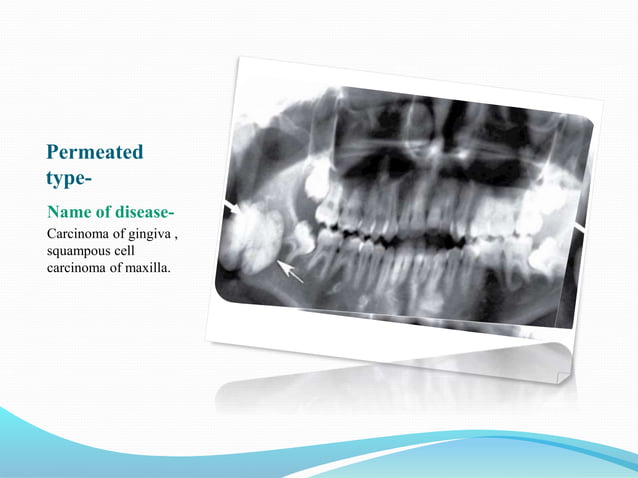 Permeated type-

Name of disease-

Carcinoma of gingiva , squampous cell carcinoma of maxilla.